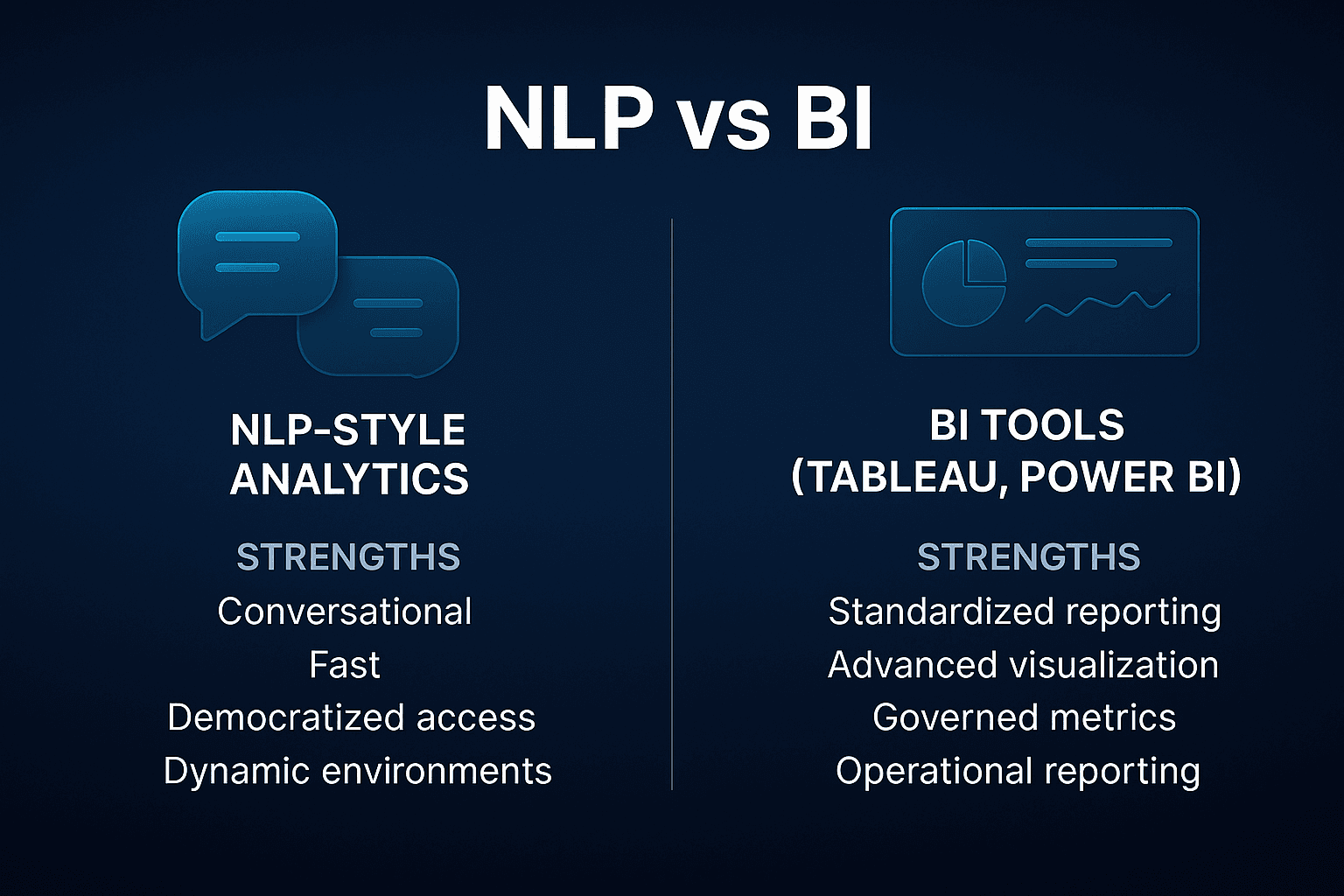 NLP vs BI

NLP-STYLE ANALYTICS

STRENGTHS

Conversational
Fast
Democratized access
Dynamic environments

BI TOOLS (TABLEAU, POWER BI)

STRENGTHS

Standardized reporting
Advanced visualization
Governed metrics
Operational reporting